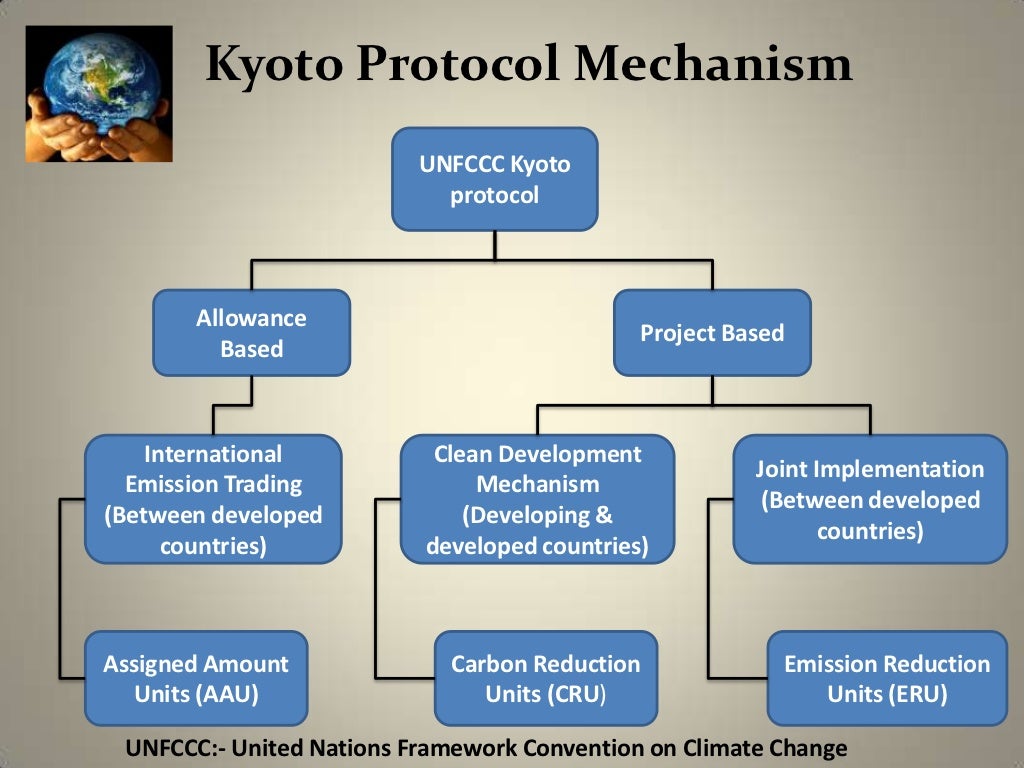 Kyoto Protocol Mechanism

UNFCCC Kyoto protocol

Allowance Based

Project Based

International Emission Trading (Between developed countries)

Clean Development Mechanism (Developing & developed countries)

Joint Implementation (Between developed countries)

Assigned Amount Units (AAU)

Carbon Reduction Units (CRU)

Emission Reduction Units (ERU)

UNFCCC:- United Nations Framework Convention on Climate Change